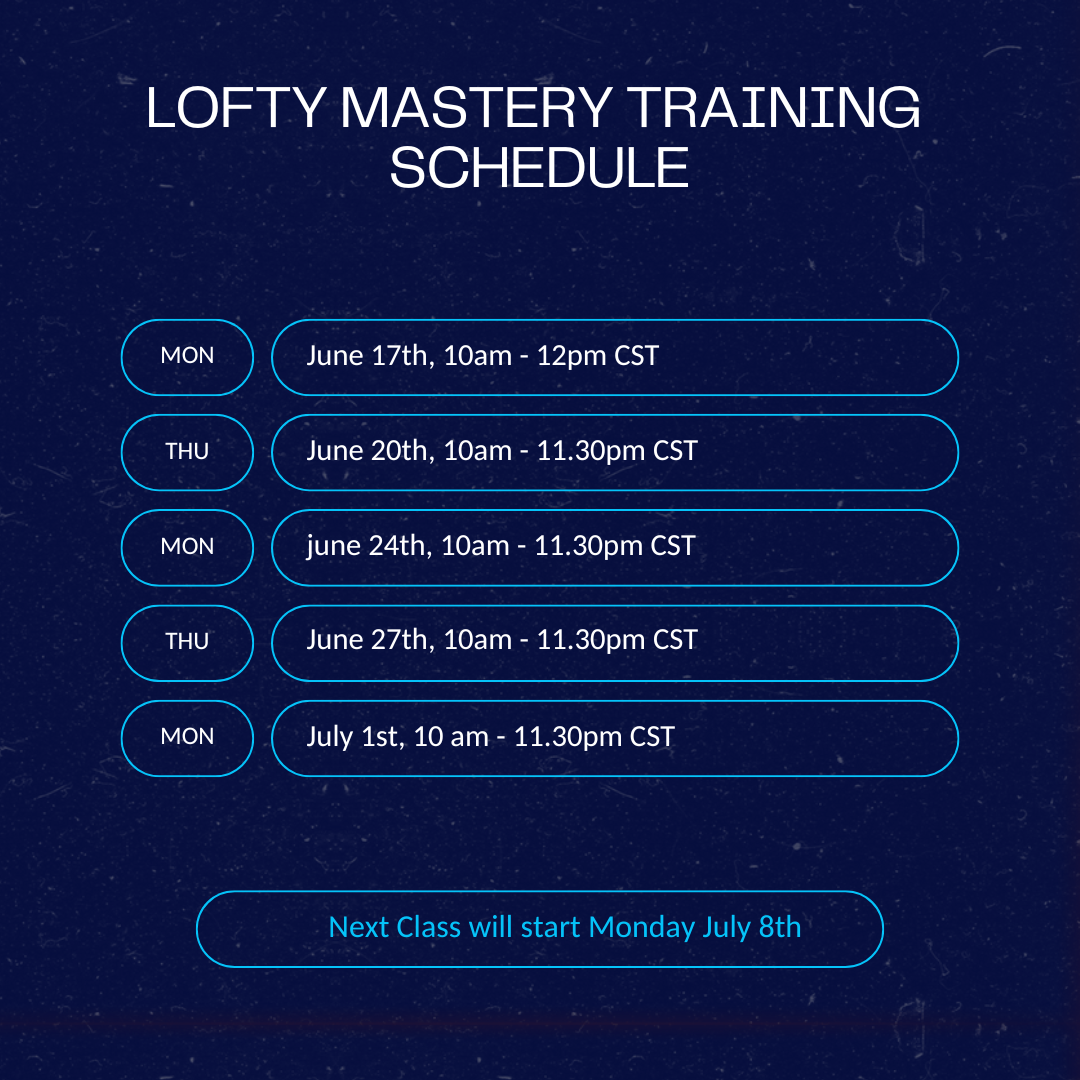 LOFTY MASTERY TRAINING SCHEDULE

MON
June 17th, 10am - 12pm CST

THU
June 20th, 10am - 11.30pm CST

MON
june 24th, 10am - 11.30pm CST

THU
June 27th, 10am - 11.30pm CST

MON
July 1st, 10 am - 11.30pm CST

Next Class will start Monday July 8th